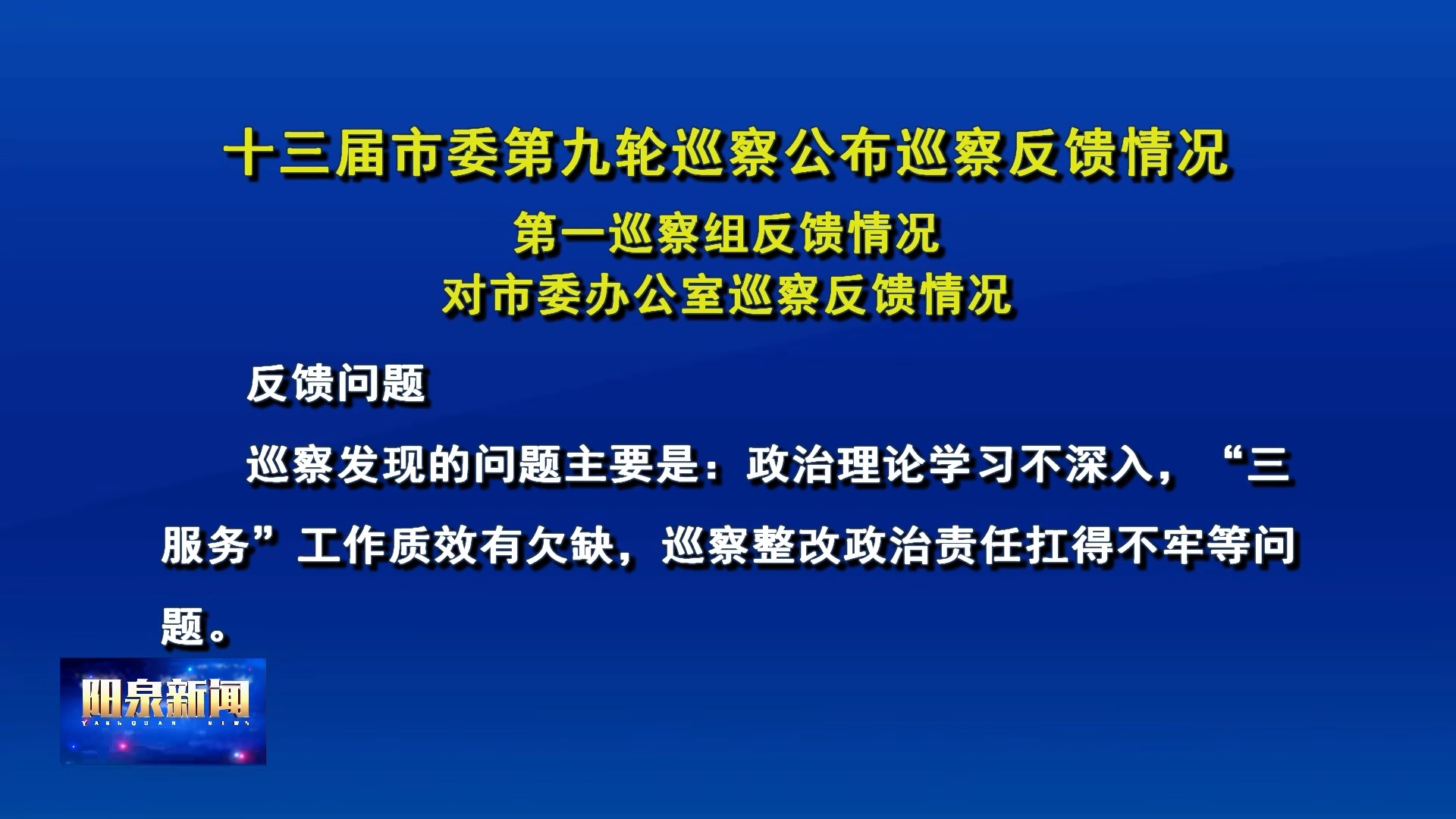 十三届市委第九轮巡察公布巡察反馈情况
第一巡察组反馈情况
对市委办公室巡察反馈情况

反馈问题

巡察发现的问题主要是：政治理论学习不深入，“三服务”工作质效有欠缺，巡察整改政治责任扛得不牢等问题。

阳泉新闻
YANGQUAN NEWS